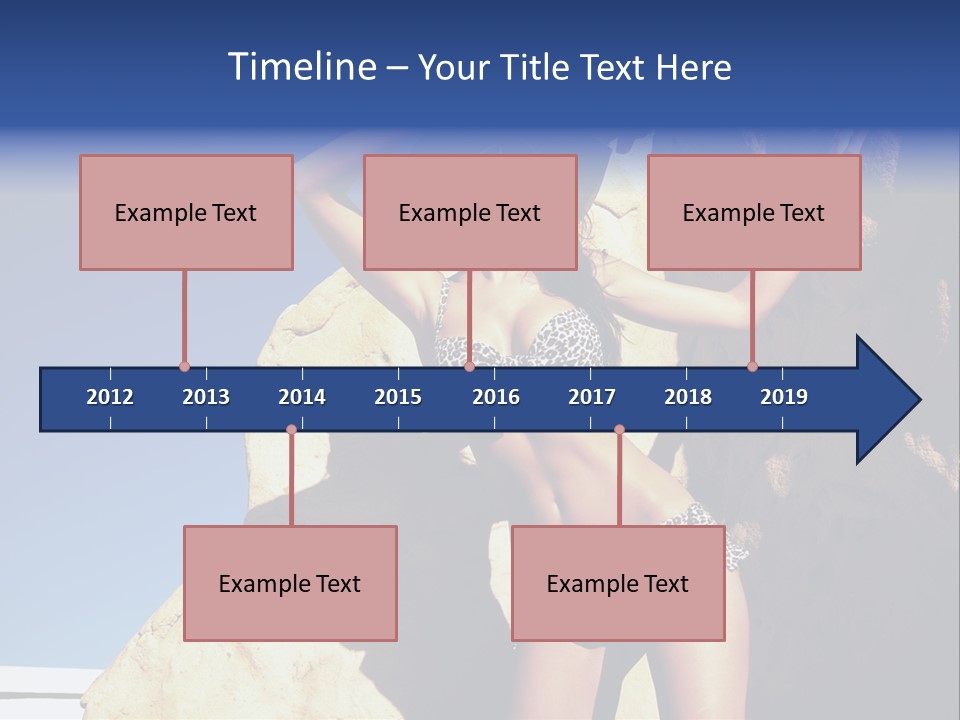 Timeline – Your Title Text Here

Example Text

Example Text

Example Text

2012 2013 2014 2015 2016 2017 2018 2019

Example Text

Example Text